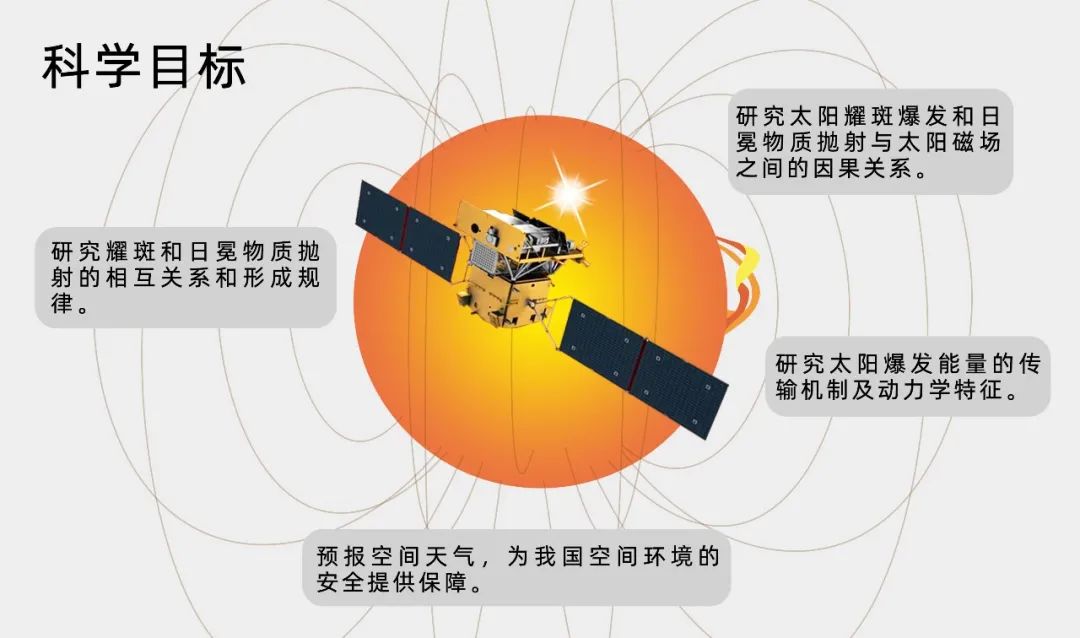 科学目标

研究太阳耀斑爆发和日冕物质抛射与太阳磁场之间的因果关系。

研究耀斑和日冕物质抛射的相互关系和形成规律。

研究太阳爆发能量的传输机制及动力学特征。

预报空间天气，为我国空间环境的安全提供保障。